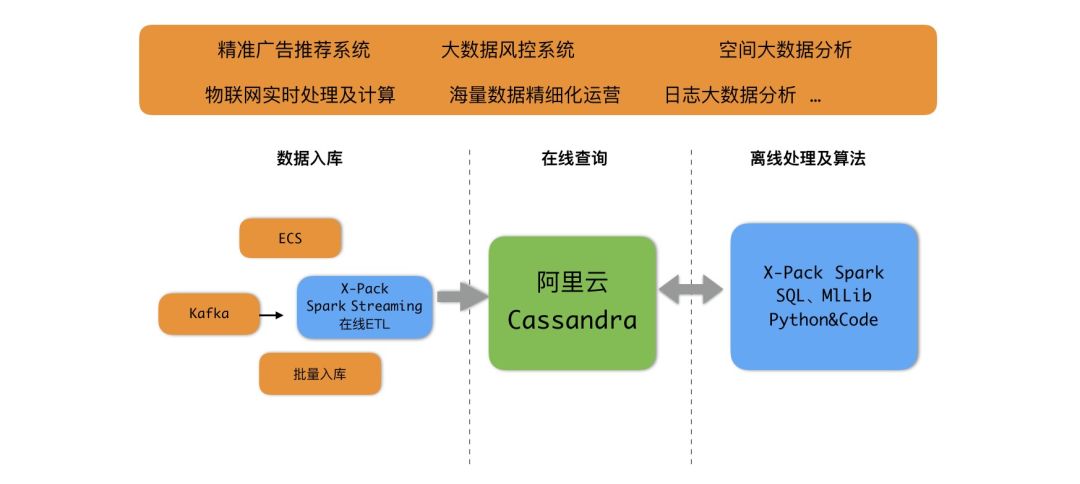 精准广告推荐系统　大数据风控系统　空间大数据分析
物联网实时处理及计算　海量数据精细化运营　日志大数据分析 …

数据入库

ECS

Kafka

X-Pack
Spark Streaming
在线ETL

批量入库

在线查询

阿里云
Cassandra

离线处理及算法

X-Pack Spark
SQL、MlLib
Python&Code